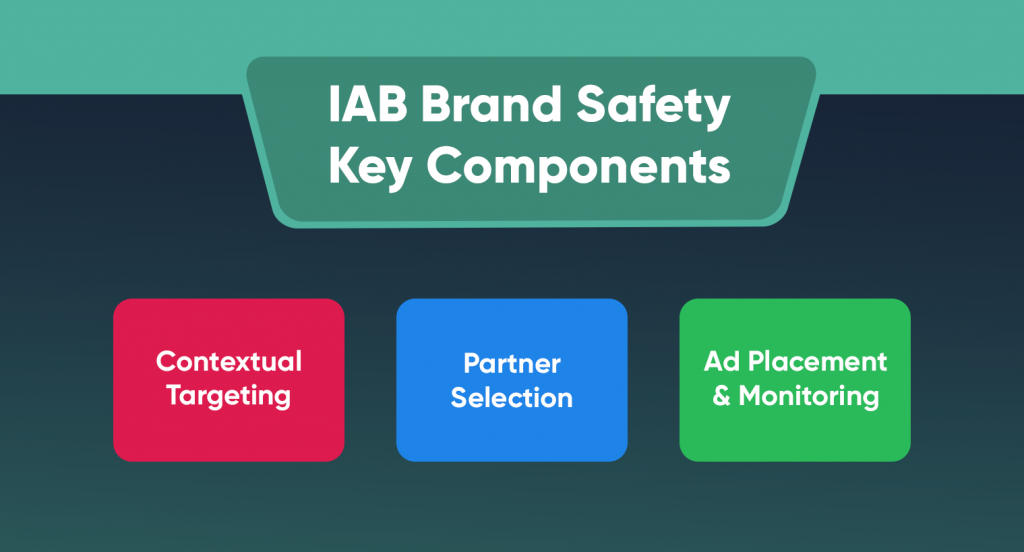 IAB Brand Safety Key Components

Contextual Targeting

Partner Selection

Ad Placement & Monitoring